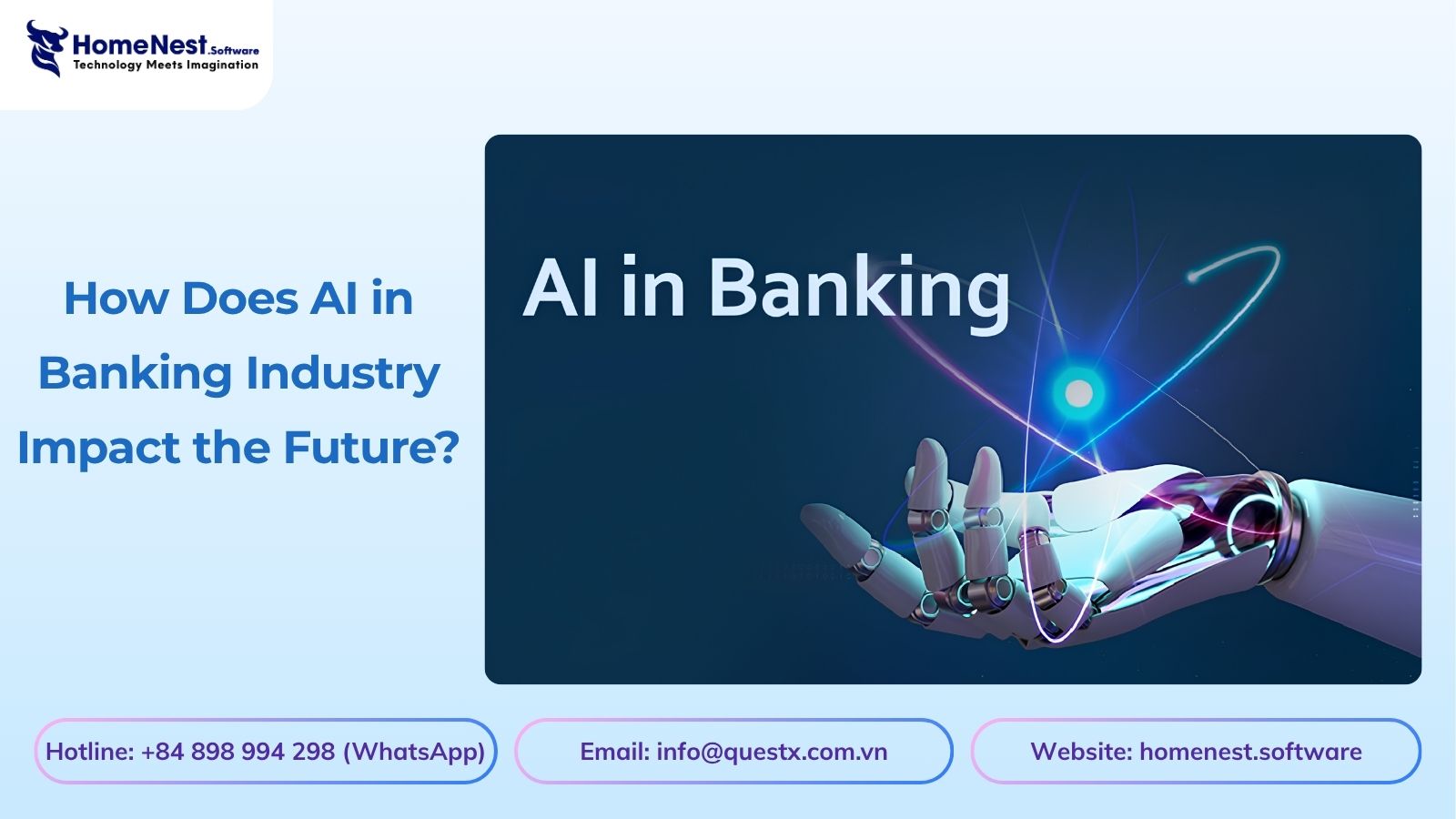 HomeNest.Software
Technology Meets Imagination

How Does AI in Banking Industry Impact the Future?

AI in Banking

Hotline: +84 898 994 298 (WhatsApp)

Email: info@questx.com.vn

Website: homenest.software